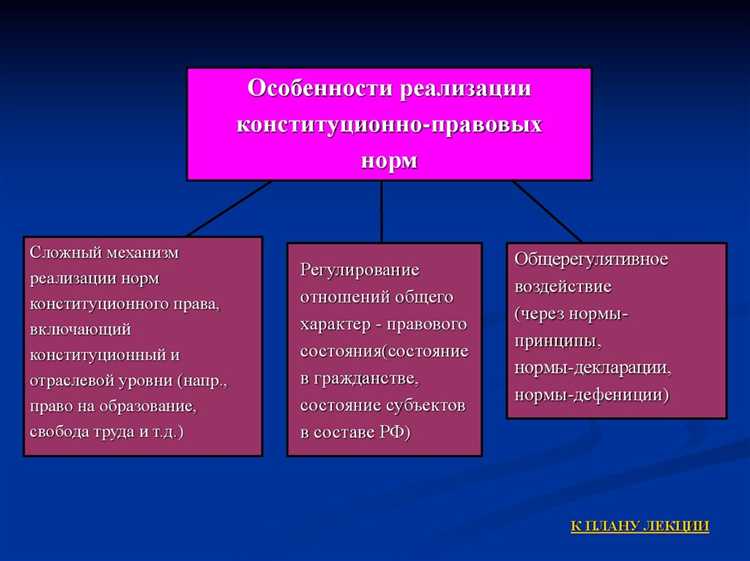 Особенности реализации конституционно-правовых норм

Сложный механизм реализации норм конституционного права, включающий конституционный и отраслевой уровни (напр., право на образование, свобода труда и т.д.)

Регулирование отношений общего характер - правового состояния(состояние в гражданстве, состояние субъектов в составе РФ)

Общерегулятивное воздействие (через нормы-принципы, нормы-декларации, нормы-дефениции)

К ПЛАНУ ЛЕКЦИИ